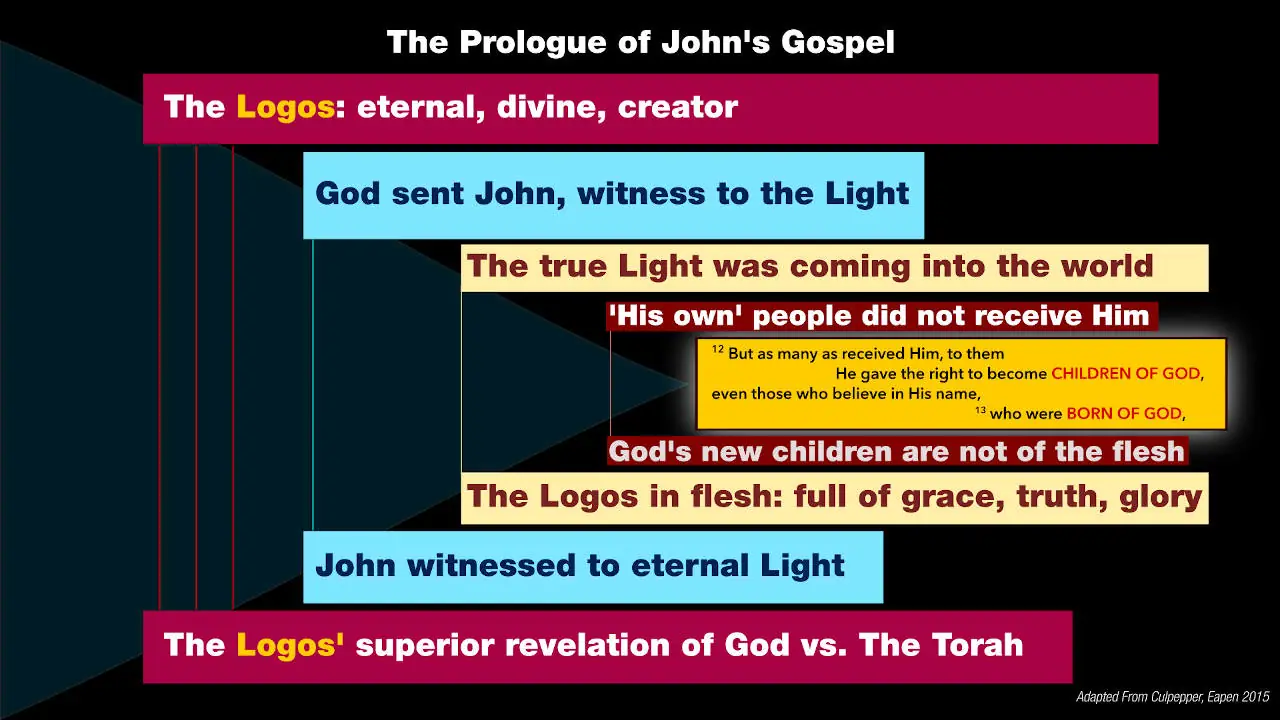 The Prologue of John's Gospel

The Logos: eternal, divine, creator

God sent John, witness to the Light

The true Light was coming into the world

'His own' people did not receive Him

$^{12}$ But as many as received Him, to them He gave the right to become CHILDREN OF GOD, even those who believe in His name, $^{13}$ who were BORN OF GOD,

God's new children are not of the flesh

The Logos in flesh: full of grace, truth, glory

John witnessed to eternal Light

The Logos' superior revelation of God vs. The Torah

Adapted From Culpepper, Eapen 2015